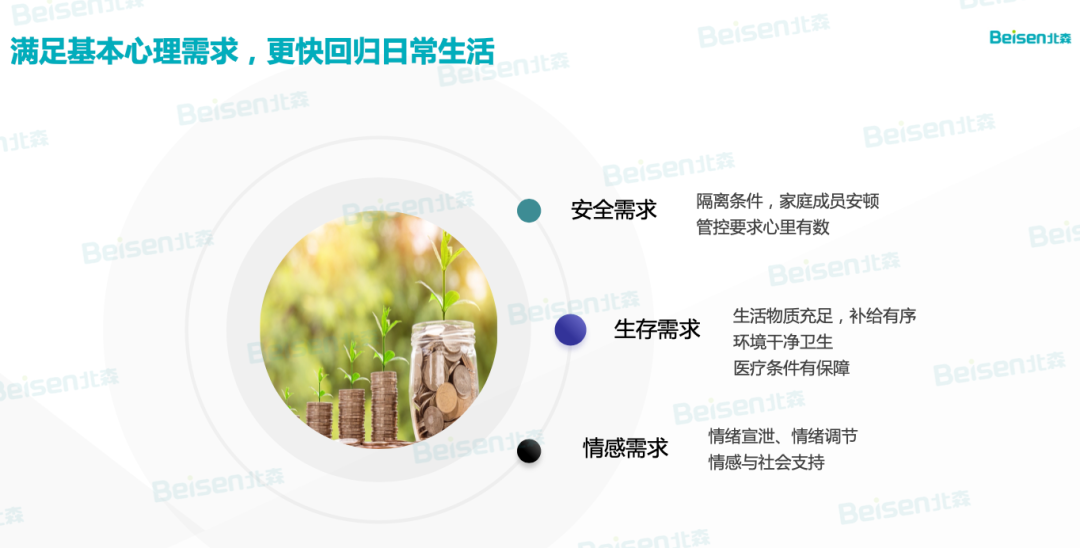 满足基本心理需求，更快回归日常生活

Beisen北森

安全需求
隔离条件，家庭成员安顿
管控要求心里有数

生存需求
生活物质充足，补给有序
环境干净卫生
医疗条件有保障

情感需求
情绪宣泄、情绪调节
情感与社会支持